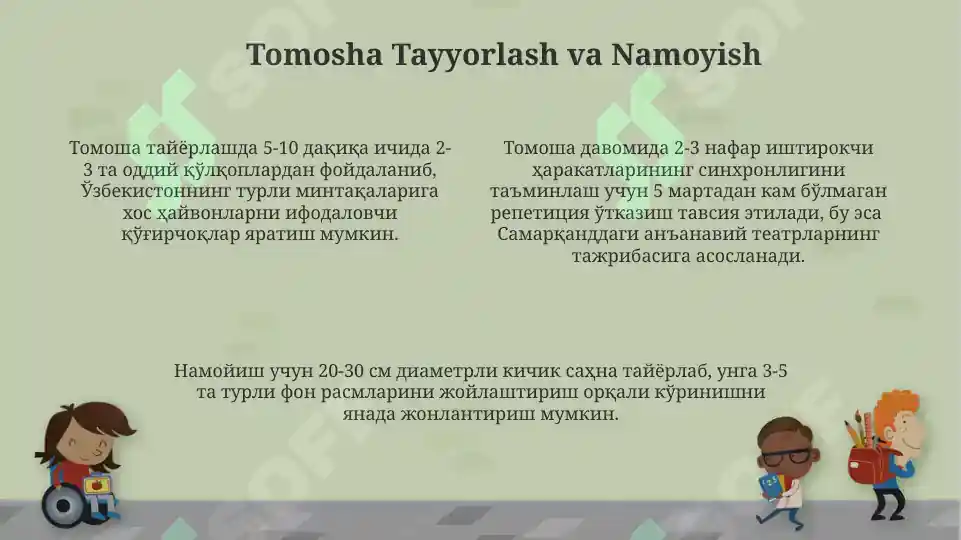 Tomosha Tayyorlash va Namoyish

Томоша тайёрлашда 5-10 дақиқа ичида 2-3 та оддий қўлқоплардан фойдаланиб, Ўзбекистоннинг турли минтақаларига хос ҳайвонларни ифодаловчи қўғирчоқлар яратиш мумкин.

Томоша давомида 2-3 нафар иштирокчи ҳаракатларининг синхронлигини таъминлаш учун 5 мартадан кам бўлмаган репетиция ўтказиш тавсия этилади, бу эса Самарқанддаги анъанавий театрларнинг тажрибасига асосланади.

Намойиш учун 20-30 см диаметрли кичик саҳна тайёрлаб, унга 3-5 та турли фон расмларини жойлаштириш орқали кўринишни янада жонлантириш мумкин.